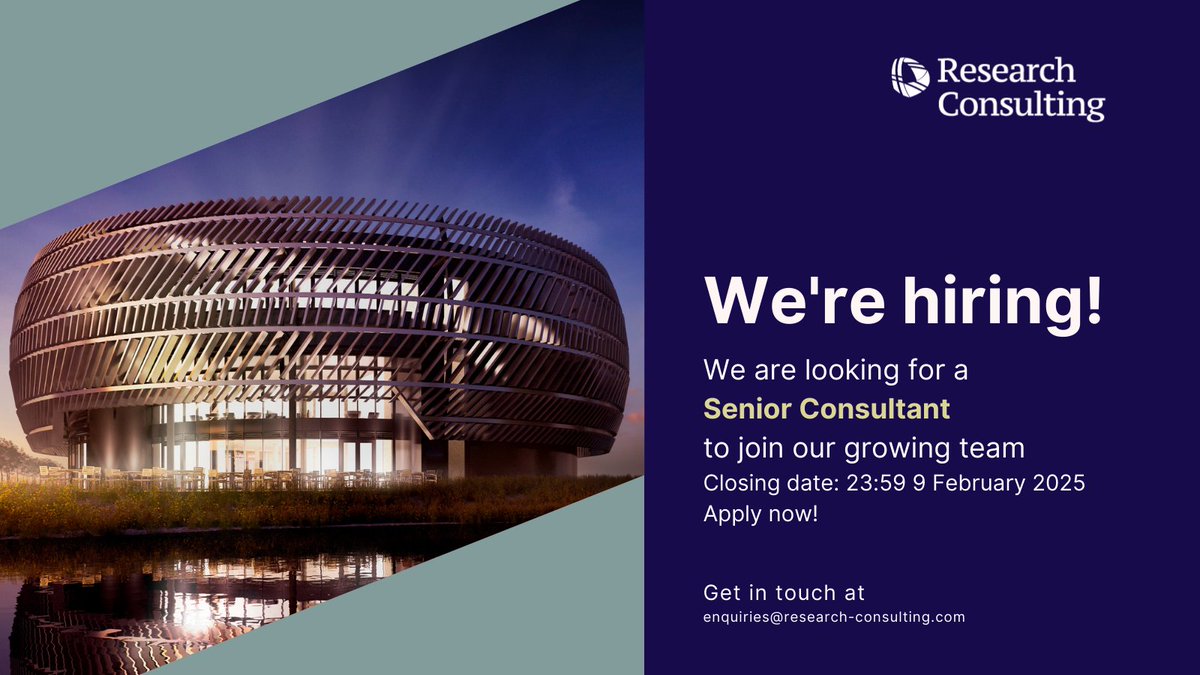 Research Consulting

We're hiring!

We are looking for a
Senior Consultant
to join our growing team
Closing date: 23:59 9 February 2025
Apply now!

Get in touch at
enquiries@research-consulting.com